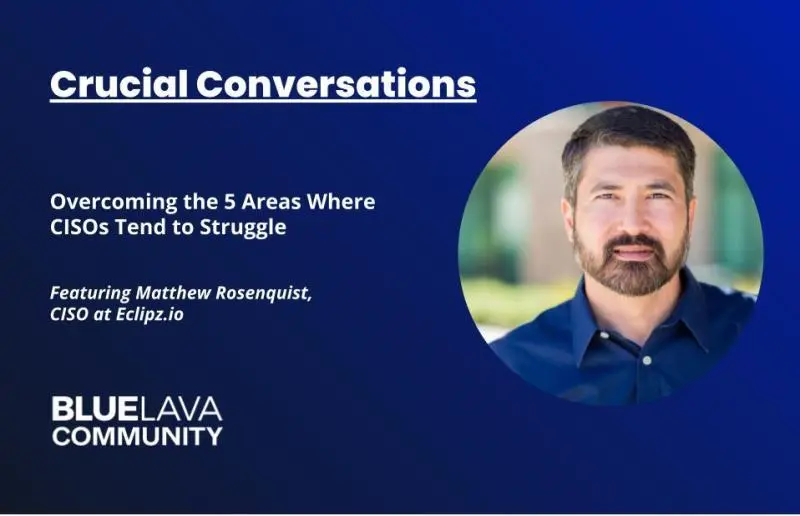 Crucial Conversations

Overcoming the 5 Areas Where CISOs Tend to Struggle

Featuring Matthew Rosenquist, CISO at Eclipz.io

BLUELAVA COMMUNITY